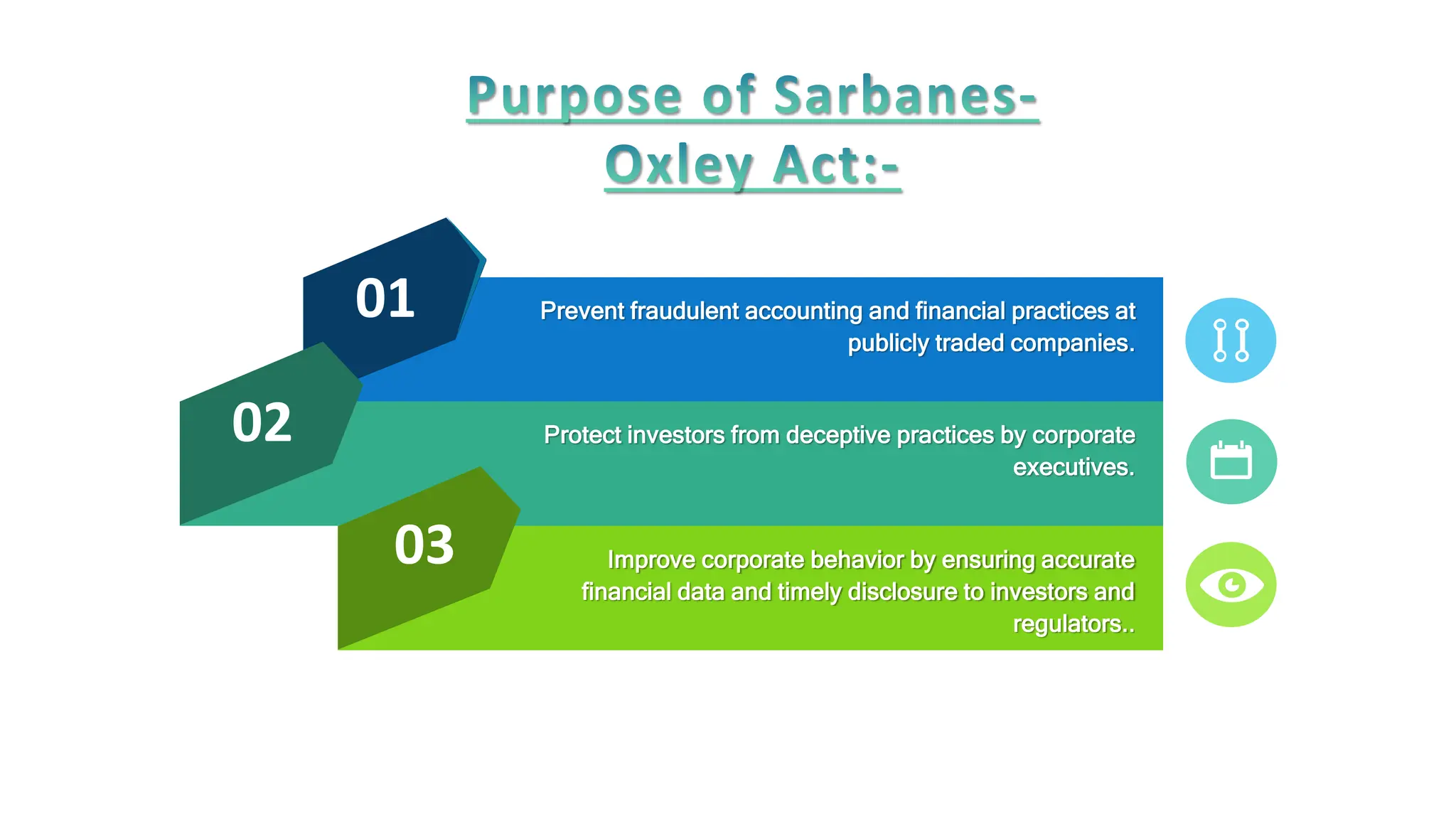 Purpose of Sarbanes-Oxley Act:-

01

Prevent fraudulent accounting and financial practices at publicly traded companies.

02

Protect investors from deceptive practices by corporate executives.

03

Improve corporate behavior by ensuring accurate financial data and timely disclosure to investors and regulators..